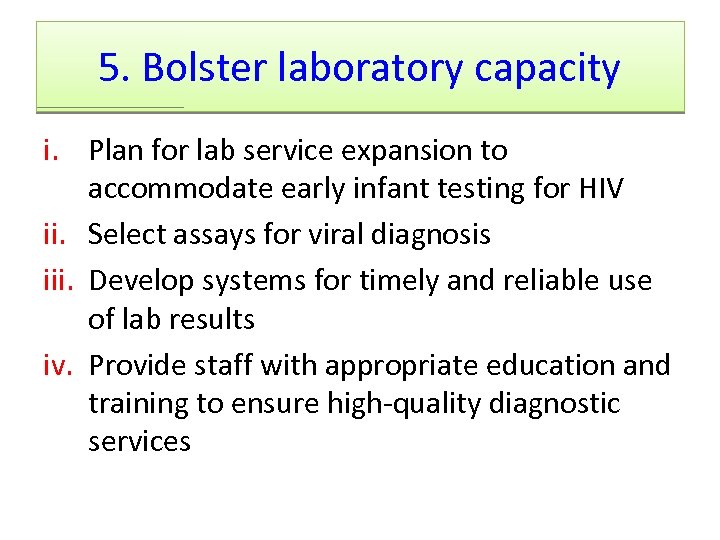 5. Bolster laboratory capacity

i. Plan for lab service expansion to accommodate early infant testing for HIV

ii. Select assays for viral diagnosis

iii. Develop systems for timely and reliable use of lab results

iv. Provide staff with appropriate education and training to ensure high-quality diagnostic services